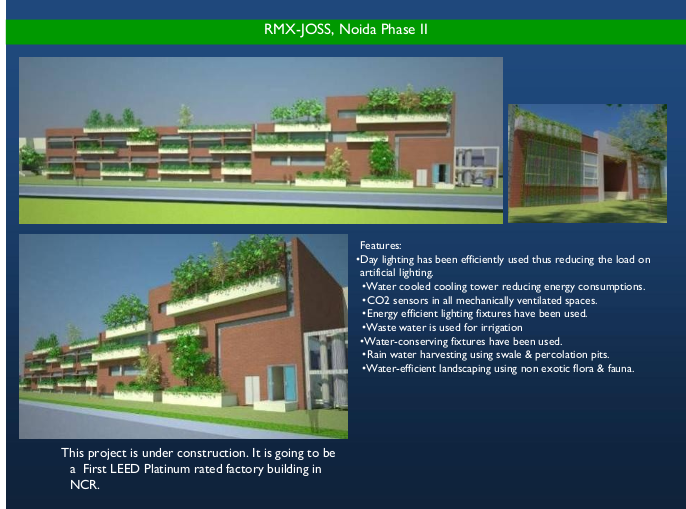 RMX-JOSS, Noida Phase II

Features:
•Day lighting has been efficiently used thus reducing the load on artificial lighting.
•Water cooled cooling tower reducing energy consumptions.
•CO2 sensors in all mechanically ventilated spaces.
•Energy efficient lighting fixtures have been used.
•Waste water is used for irrigation
•Water-conserving fixtures have been used.
•Rain water harvesting using swale & percolation pits.
•Water-efficient landscaping using non exotic flora & fauna.

This project is under construction. It is going to be a First LEED Platinum rated factory building in NCR.